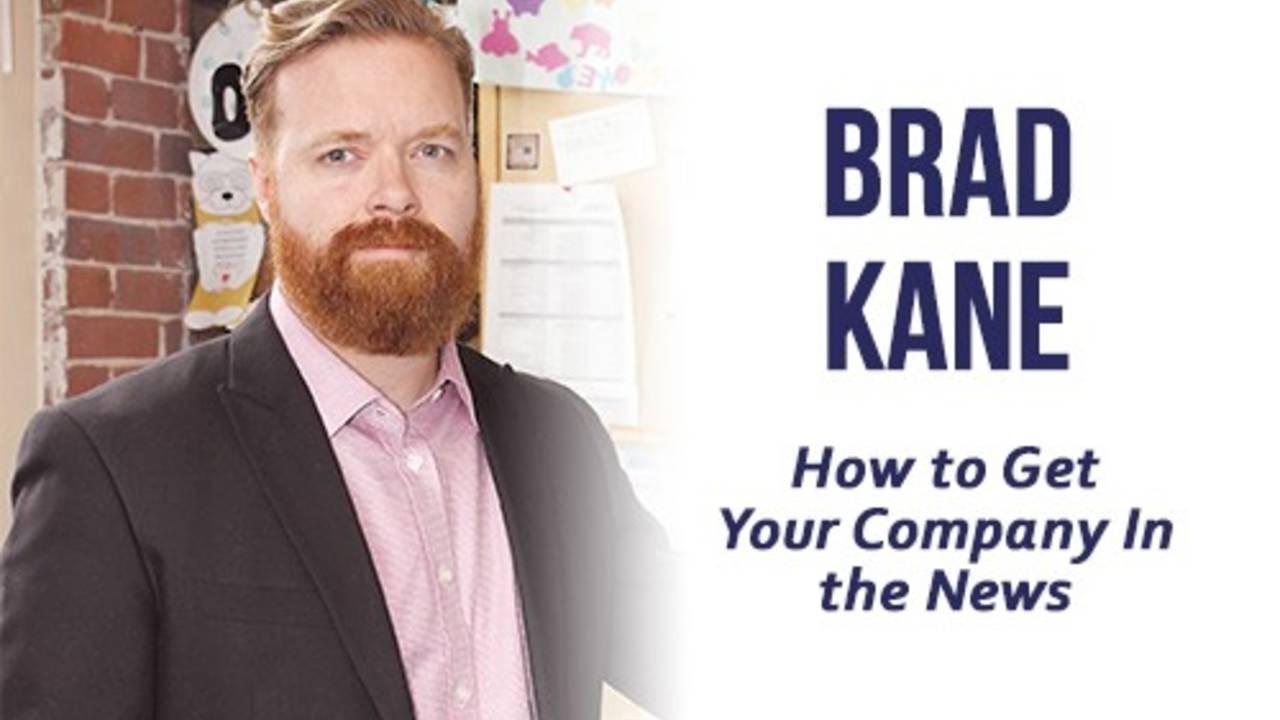 BRAD
KANE

How to Get Your Company In the News